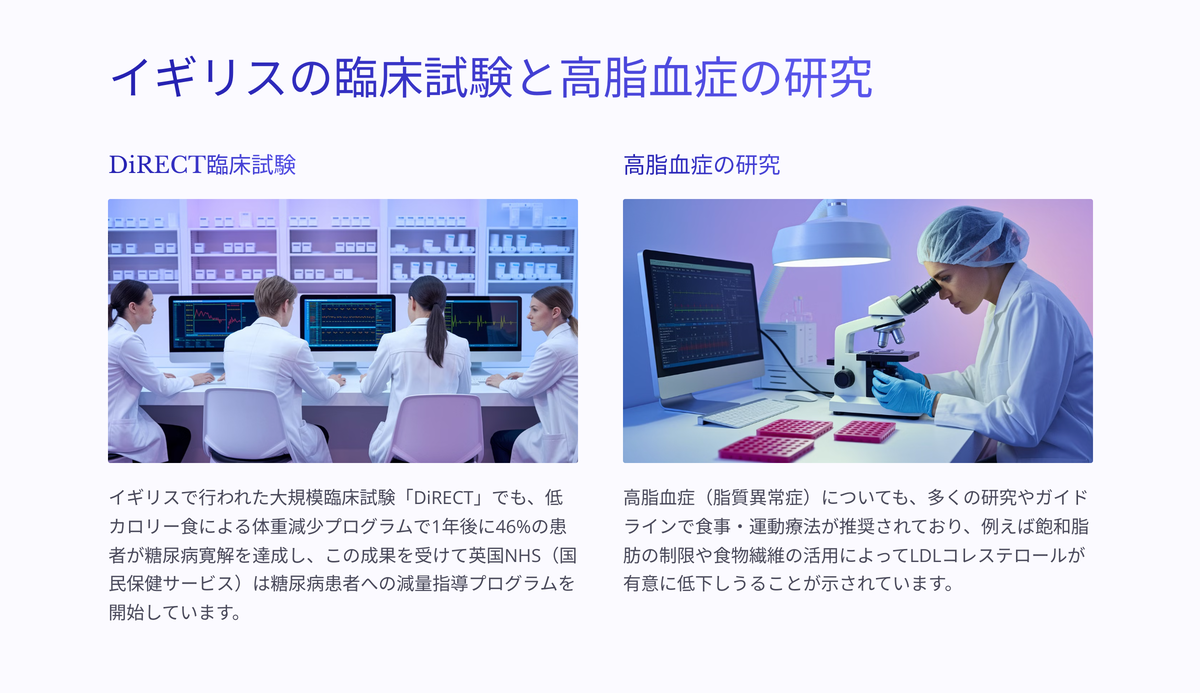 イギリスの臨床試験と高脂血症の研究

DiRECT臨床試験

イギリスで行われた大規模臨床試験「DiRECT」でも、低カロリー食による体重減少プログラムで1年後に46%の患者が糖尿病寛解を達成し、この成果を受けて英国NHS（国民保健サービス）は糖尿病患者への減量指導プログラムを開始しています。

高脂血症の研究

高脂血症（脂質異常症）についても、多くの研究やガイドラインで食事・運動療法が推奨されており、例えば飽和脂肪の制限や食物繊維の活用によってLDLコレステロールが有意に低下しうることが示されています。